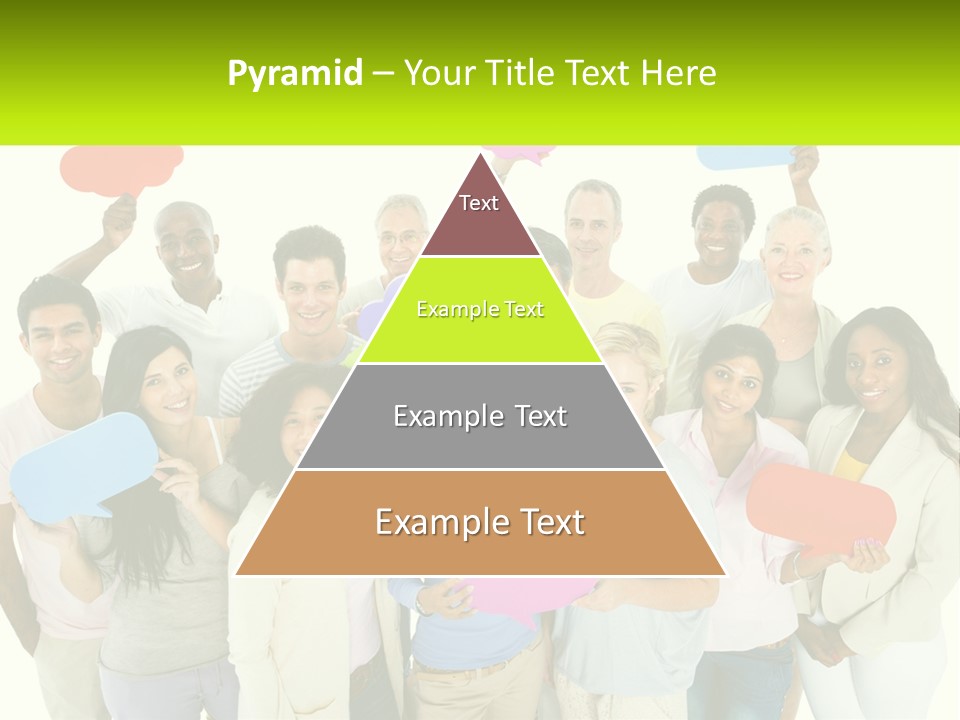 Pyramid – Your Title Text Here

Text

Example Text

Example Text

Example Text